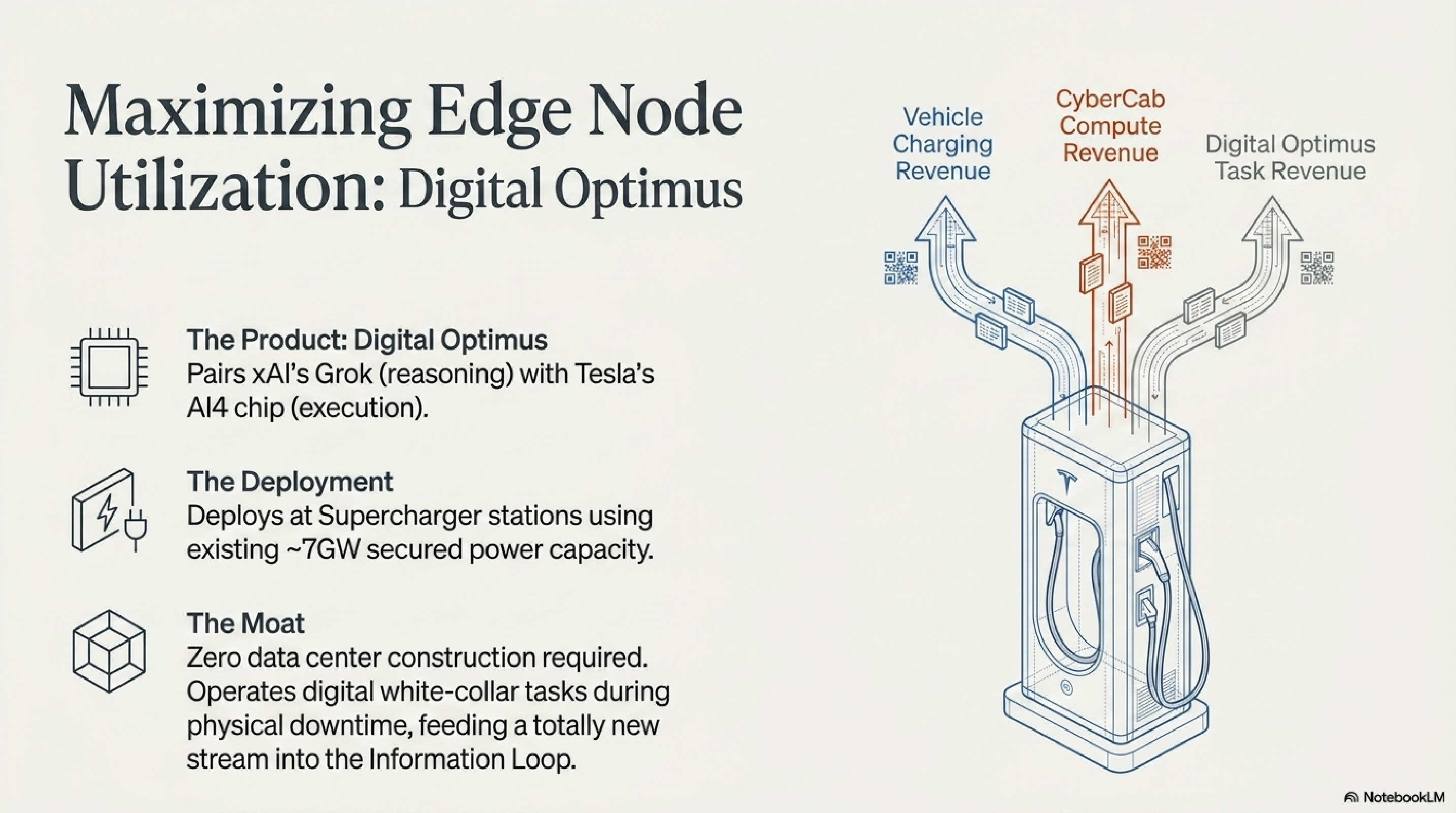 Maximizing Edge Node Utilization: Digital Optimus

The Product: Digital Optimus
Pairs xAI's Grok (reasoning) with Tesla's AI4 chip (execution).

The Deployment
Deploys at Supercharger stations using existing ~7GW secured power capacity.

The Moat
Zero data center construction required. Operates digital white-collar tasks during physical downtime, feeding a totally new stream into the Information Loop.

Vehicle Charging Revenue

CyberCab Compute Revenue

Digital Optimus Task Revenue

NotebookLM